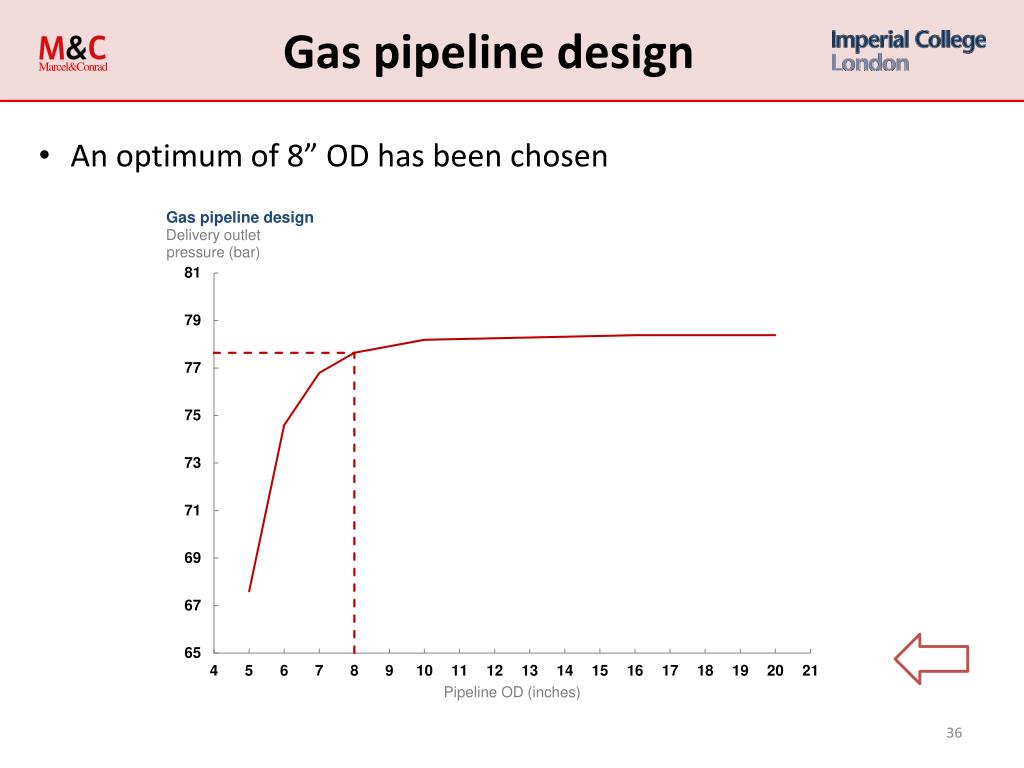 M&C
Marcel&Conrad

Gas pipeline design

Imperial College
London

• An optimum of 8” OD has been chosen

Gas pipeline design
Delivery outlet pressure (bar)

81
79
77
75
73
71
69
67
65

4 5 6 7 8 9 10 11 12 13 14 15 16 17 18 19 20 21

Pipeline OD (inches)

36